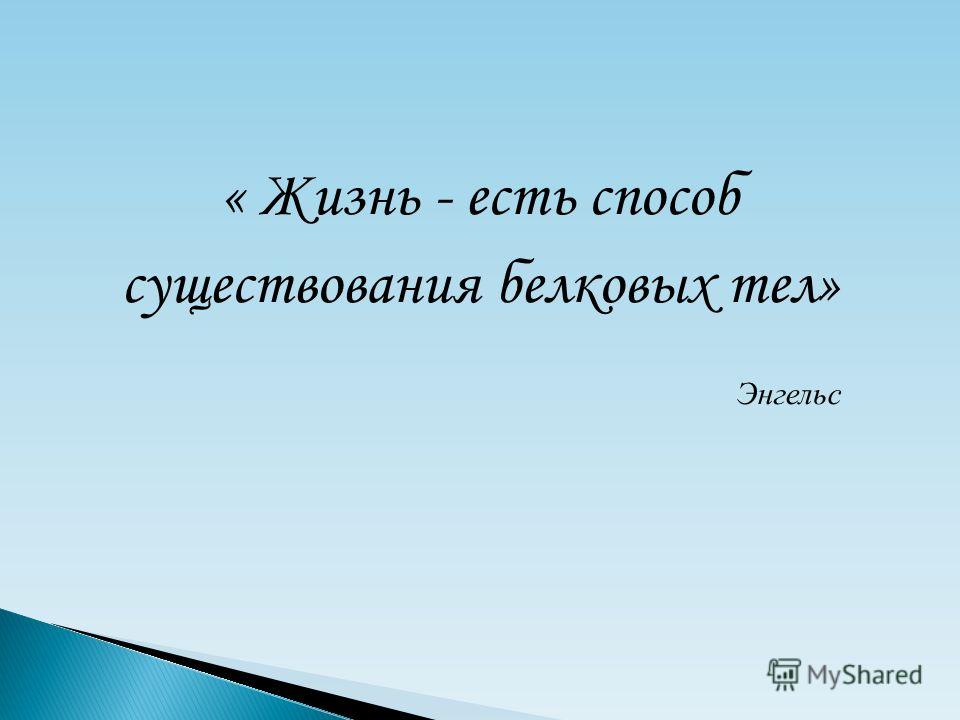 « Жизнь - есть способ существования белковых тел»

Энгельс

MyShared